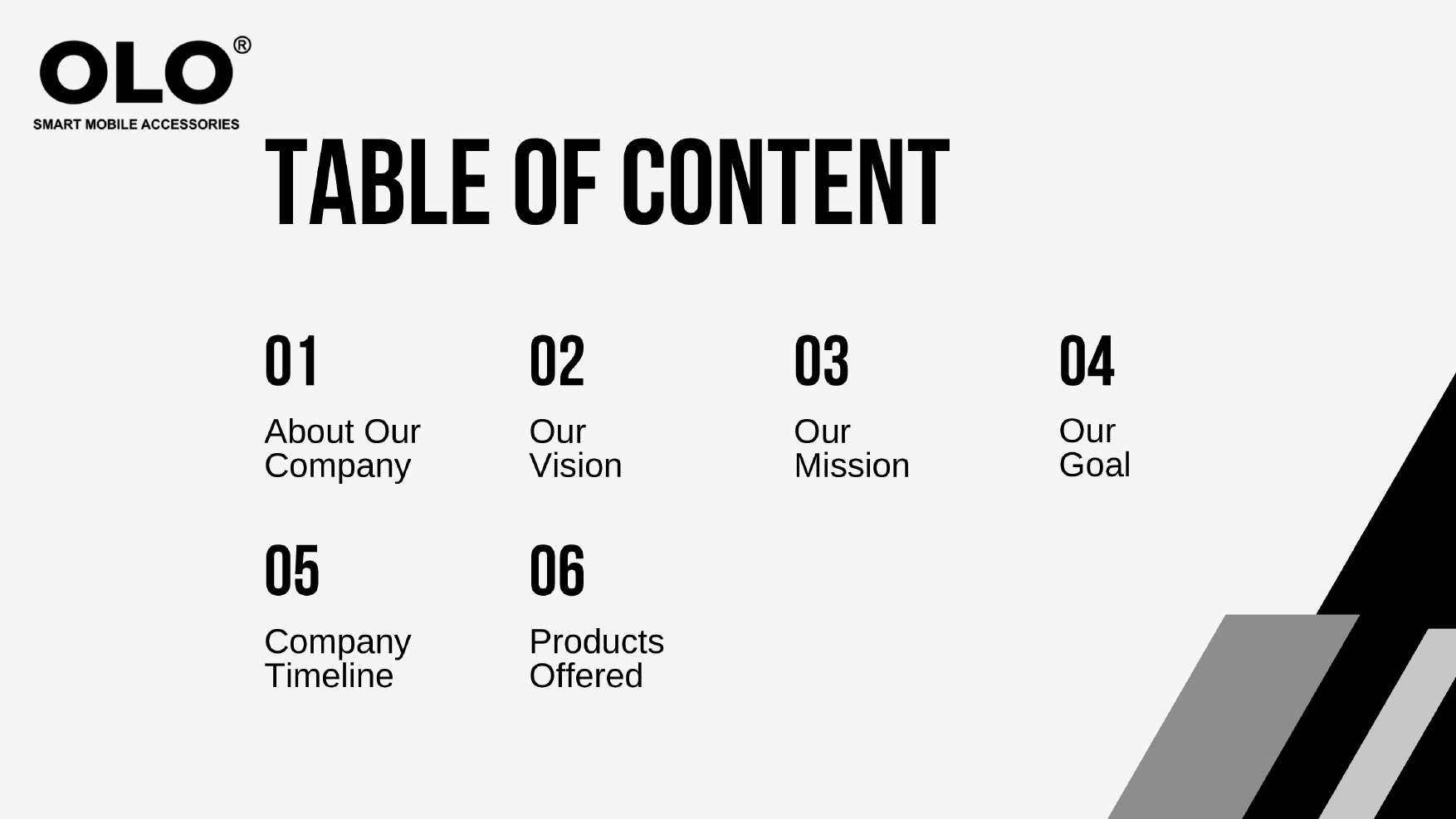 OLO®
SMART MOBILE ACCESSORIES

TABLE OF CONTENT

01
About Our Company

02
Our Vision

03
Our Mission

04
Our Goal

05
Company Timeline

06
Products Offered